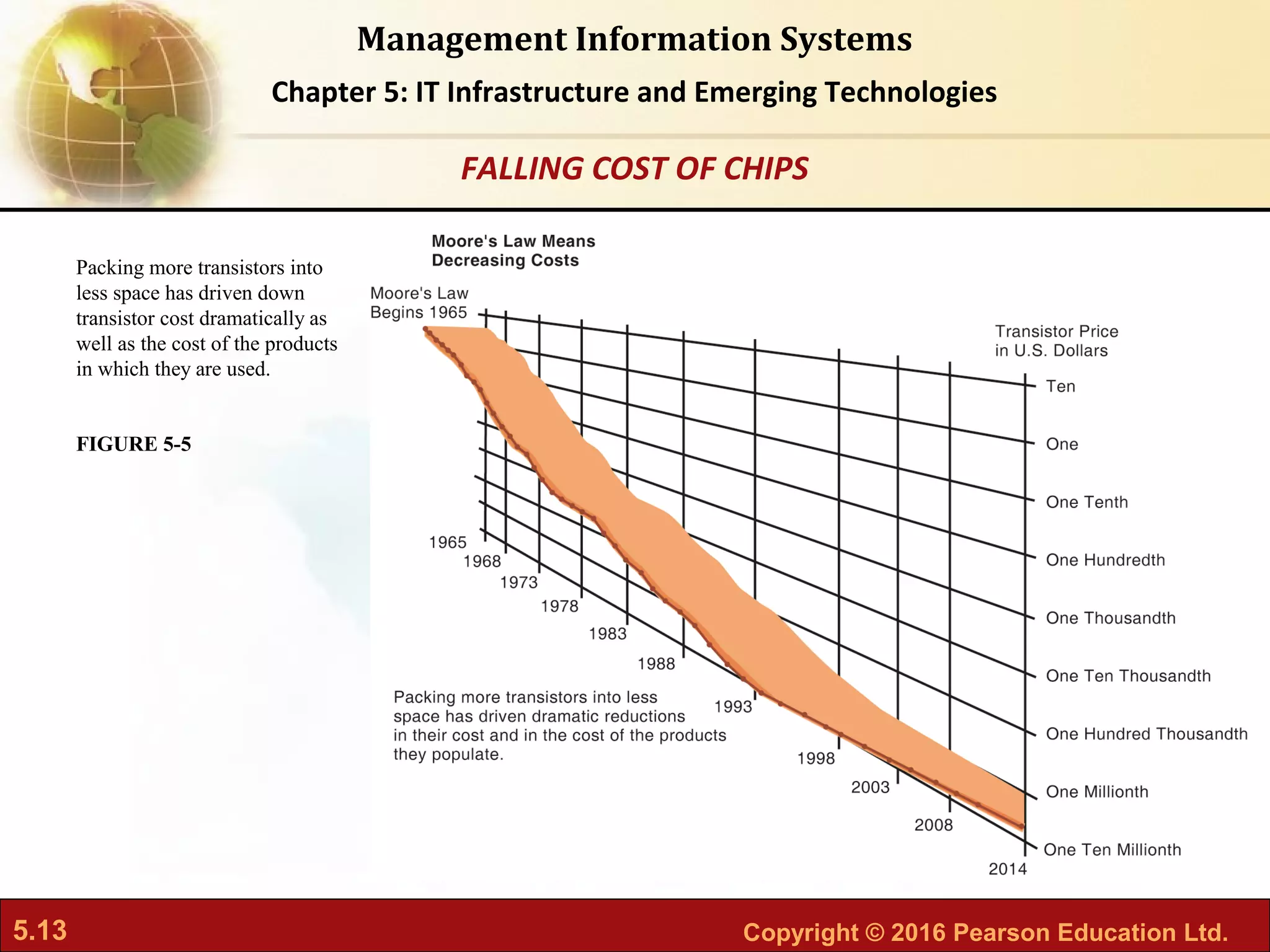 Management Information Systems

Chapter 5: IT Infrastructure and Emerging Technologies

FALLING COST OF CHIPS

Packing more transistors into less space has driven down transistor cost dramatically as well as the cost of the products in which they are used.

FIGURE 5-5

Moore's Law Means Decreasing Costs

Moore's Law Begins 1965

Transistor Price in U.S. Dollars

Ten

One

One Tenth

One Hundredth

One Thousandth

One Ten Thousandth

One Hundred Thousandth

One Millionth

One Ten Millionth

1965

1968

1973

1978

1983

1988

1993

1998

2003

2008

2014

Packing more transistors into less space has driven dramatic reductions in their cost and in the cost of the products they populate.

5.13

Copyright © 2016 Pearson Education Ltd.